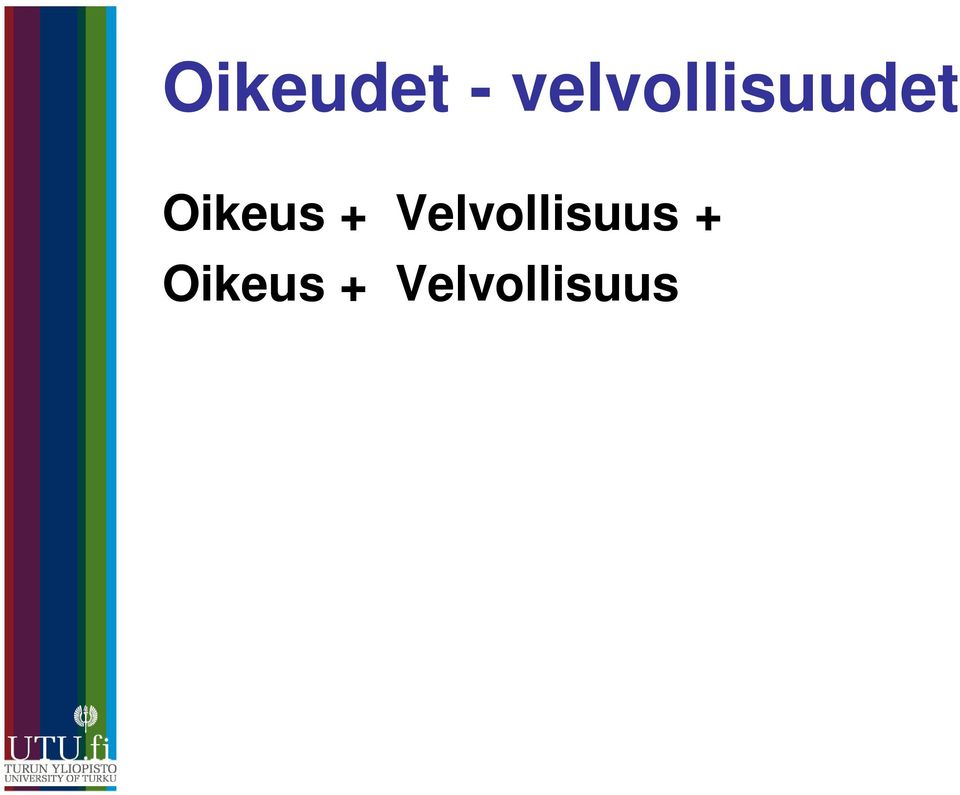 Oikeudet - velvollisuudet

Oikeus + Velvollisuus +
Oikeus + Velvollisuus

UTU.fi
TURUN YLIOPISTO
UNIVERSITY OF TURKU